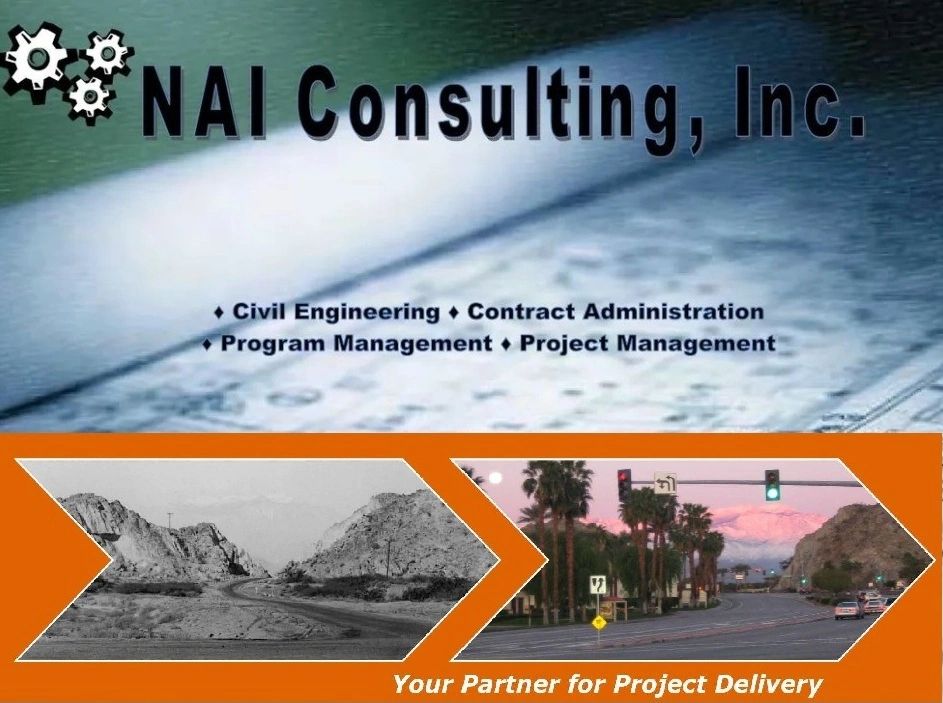 NAI Consulting, Inc.

♦ Civil Engineering ♦ Contract Administration
♦ Program Management ♦ Project Management

Your Partner for Project Delivery